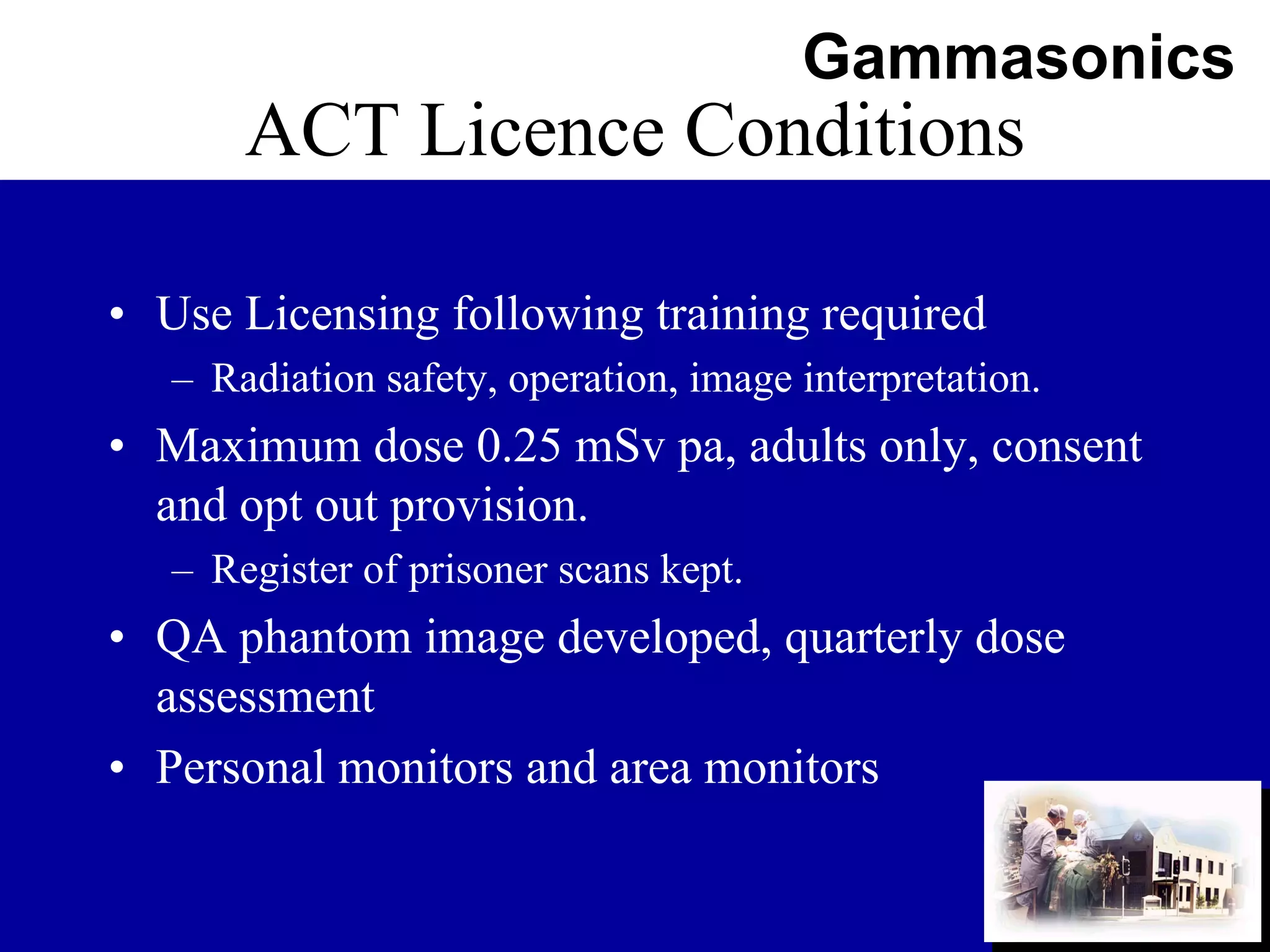 Gammasonics

ACT Licence Conditions

• Use Licensing following training required
  – Radiation safety, operation, image interpretation.
• Maximum dose 0.25 mSv pa, adults only, consent and opt out provision.
  – Register of prisoner scans kept.
• QA phantom image developed, quarterly dose assessment
• Personal monitors and area monitors